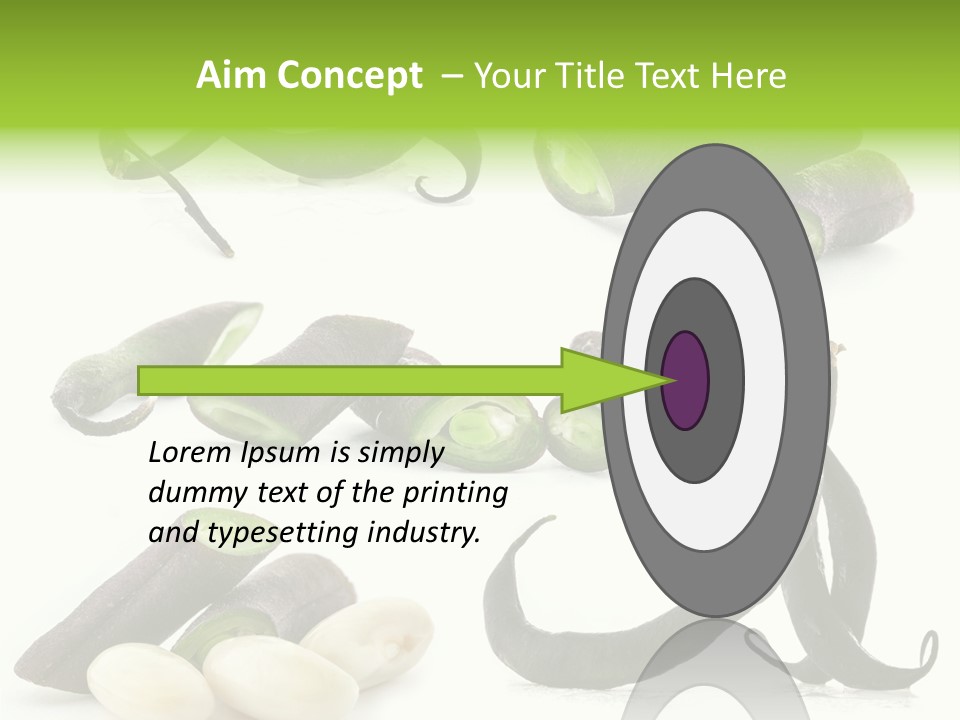 Aim Concept – Your Title Text Here

Lorem Ipsum is simply dummy text of the printing and typesetting industry.